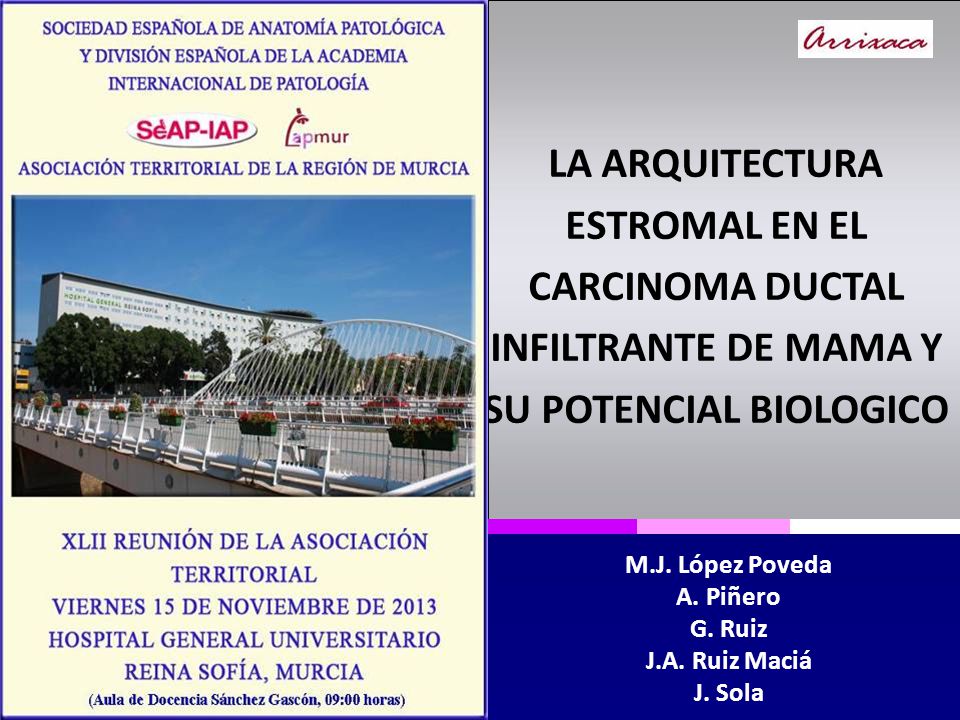 SOCIEDAD ESPAÑOLA DE ANATOMÍA PATOLÓGICA Y DIVISIÓN ESPAÑOLA DE LA ACADEMIA INTERNACIONAL DE PATOLOGÍA

SEAP-IAP

apmur

ASOCIACIÓN TERRITORIAL DE LA REGIÓN DE MURCIA

HOSPITAL GENERAL REINA SOFÍA

XLII REUNIÓN DE LA ASOCIACIÓN TERRITORIAL
VIERNES 15 DE NOVIEMBRE DE 2013
HOSPITAL GENERAL UNIVERSITARIO REINA SOFÍA, MURCIA
(Aula de Docencia Sánchez Gascón, 09:00 horas)

Arrixaca

LA ARQUITECTURA ESTROMAL EN EL CARCINOMA DUCTAL INFILTRANTE DE MAMA Y SU POTENCIAL BIOLOGICO

M.J. López Poveda
A. Piñero
G. Ruiz
J.A. Ruiz Maciá
J. Sola